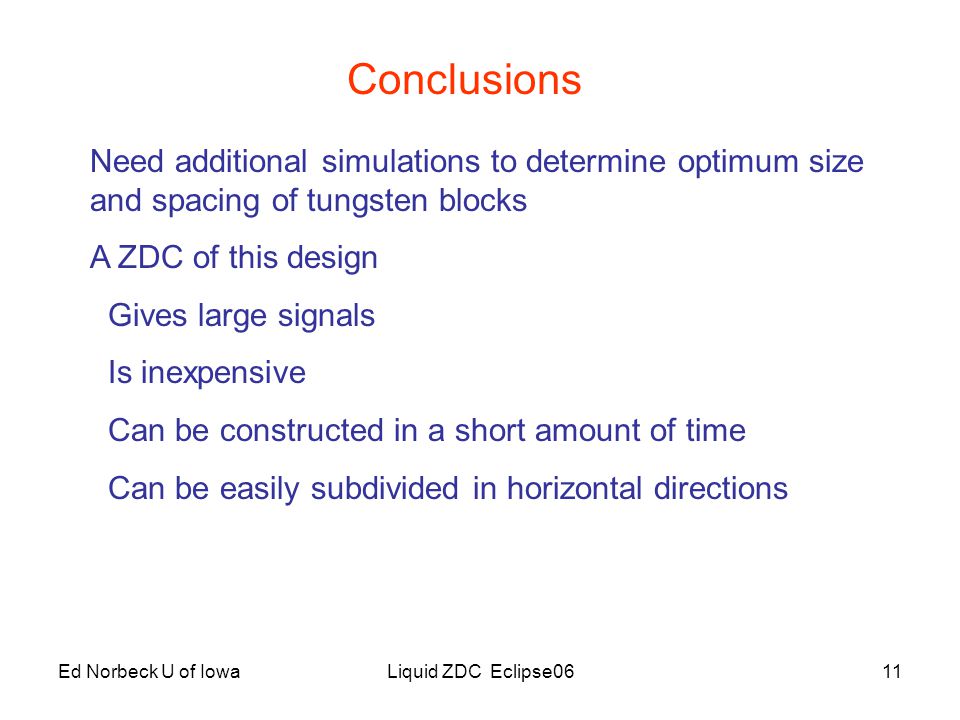 Conclusions

Need additional simulations to determine optimum size and spacing of tungsten blocks

A ZDC of this design

Gives large signals

Is inexpensive

Can be constructed in a short amount of time

Can be easily subdivided in horizontal directions

Ed Norbeck U of Iowa

Liquid ZDC Eclipse06

11